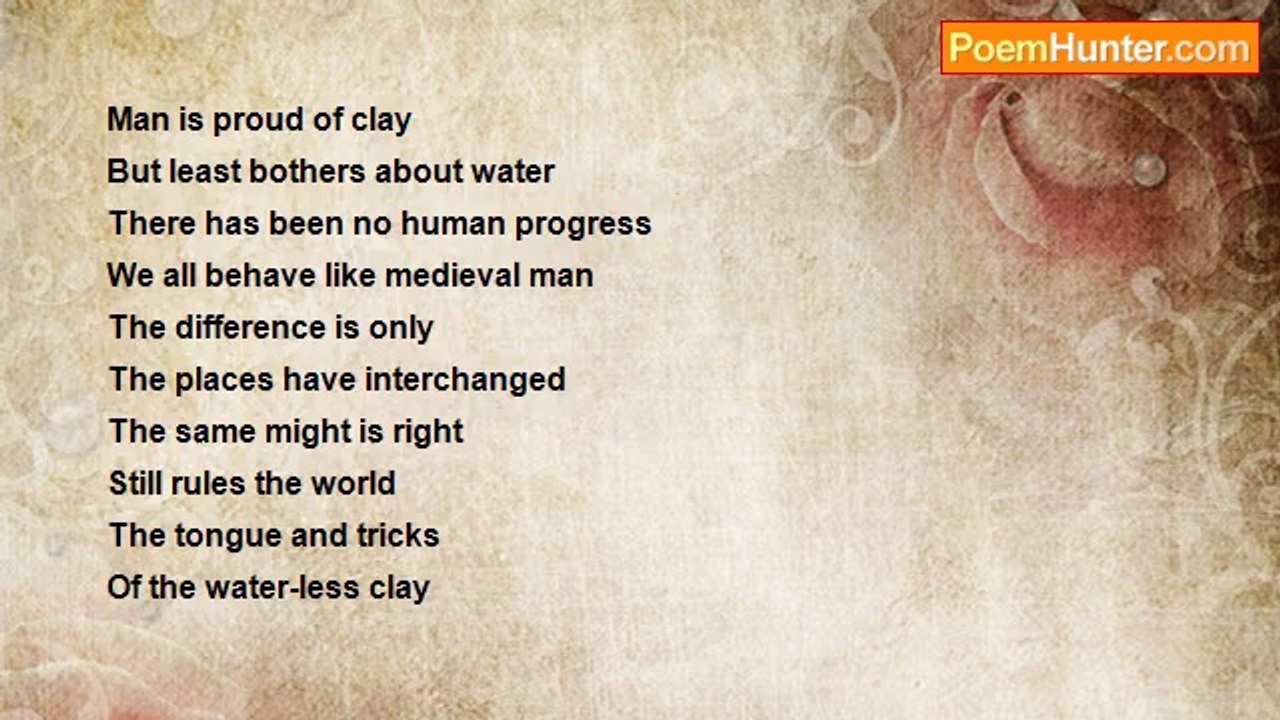 PoemHunter.com

Man is proud of clay
But least bothers about water
There has been no human progress
We all behave like medieval man
The difference is only
The places have interchanged
The same might is right
Still rules the world
The tongue and tricks
Of the water-less clay